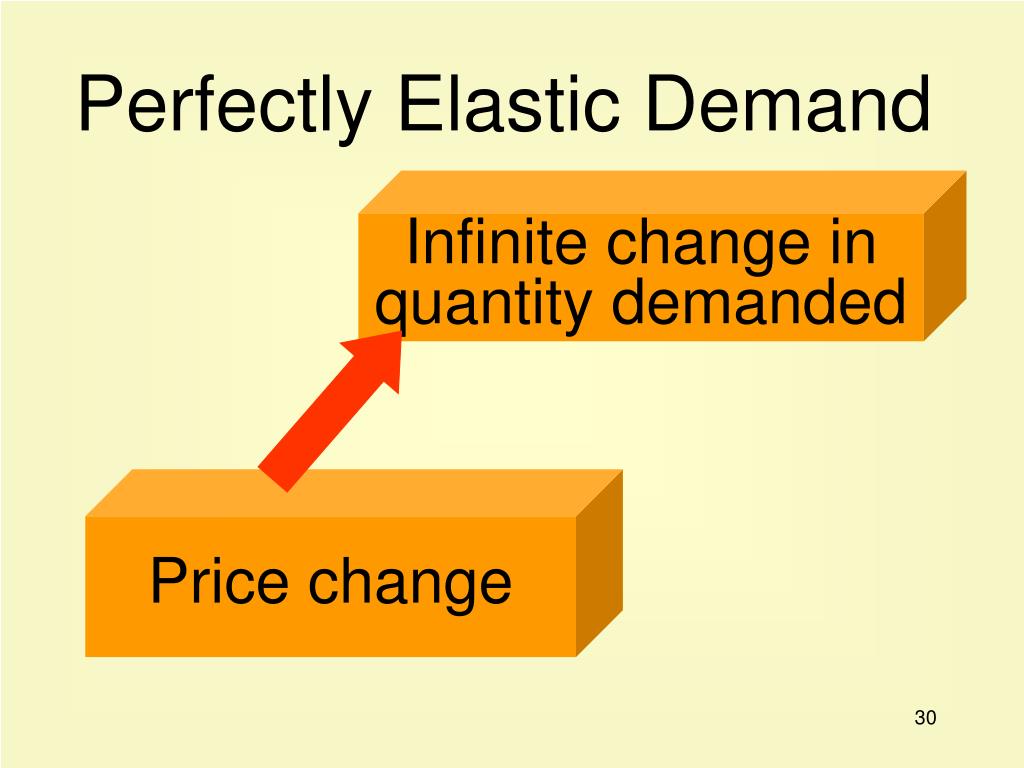 Perfectly Elastic Demand

Infinite change in quantity demanded

Price change

30